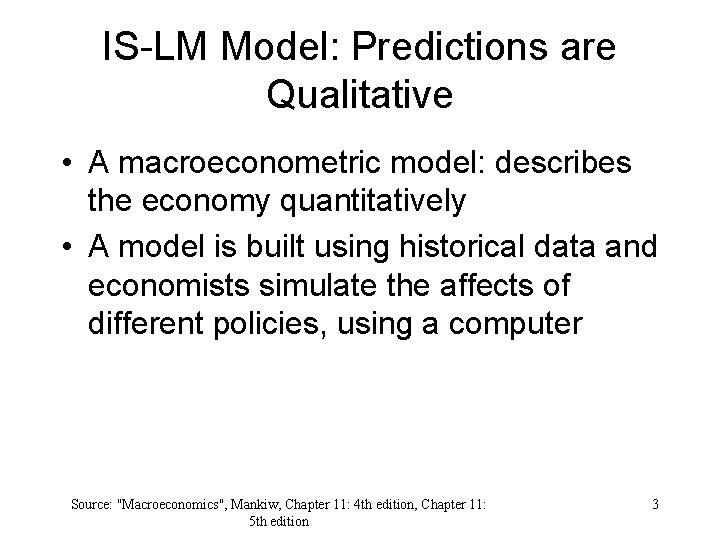 IS-LM Model: Predictions are Qualitative

• A macroeconometric model: describes the economy quantitatively

• A model is built using historical data and economists simulate the affects of different policies, using a computer

Source: "Macroeconomics", Mankiw, Chapter 11: 4th edition, Chapter 11: 5th edition

3